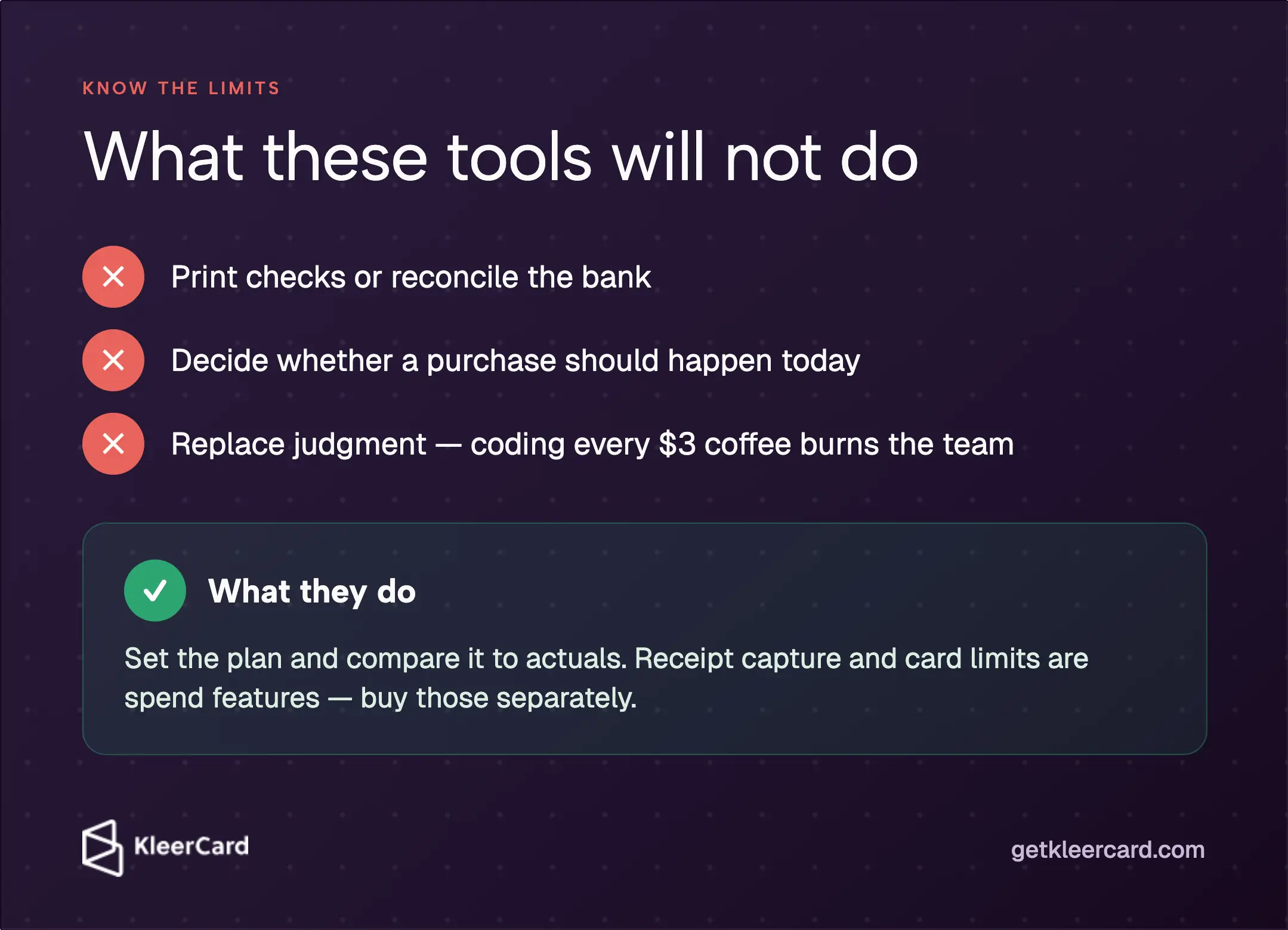 KNOW THE LIMITS

What these tools will not do

Print checks or reconcile the bank

Decide whether a purchase should happen today

Replace judgment — coding every \$3 coffee burns the team

What they do

Set the plan and compare it to actuals. Receipt capture and card limits are spend features — buy those separately.

KleerCard

getkleercard.com